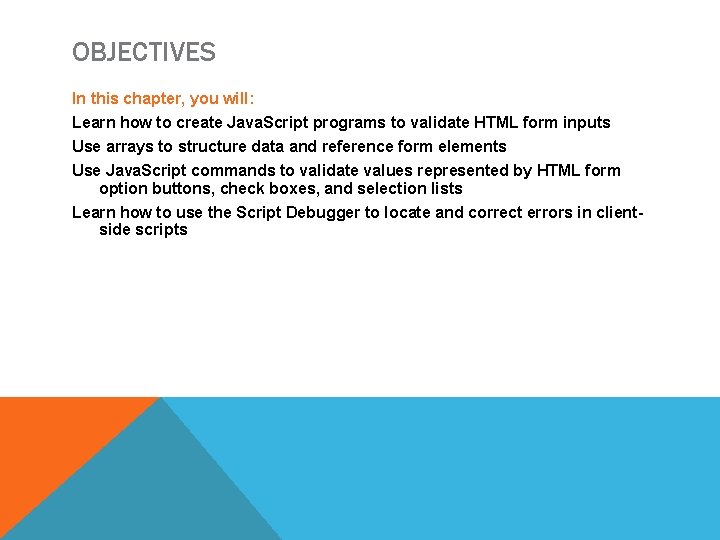 OBJECTIVES

In this chapter, you will:

Learn how to create JavaScript programs to validate HTML form inputs

Use arrays to structure data and reference form elements

Use JavaScript commands to validate values represented by HTML form option buttons, check boxes, and selection lists

Learn how to use the Script Debugger to locate and correct errors in client-side scripts